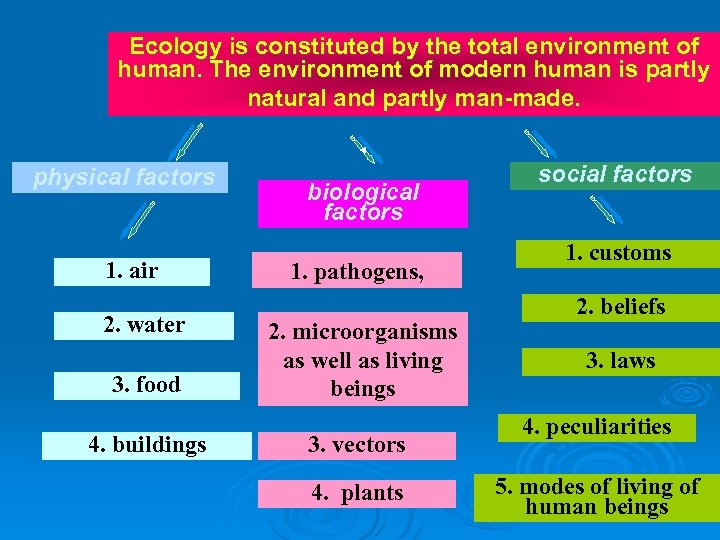 Ecology is constituted by the total environment of human. The environment of modern human is partly natural and partly man-made.

physical factors

1. air

2. water

3. food

4. buildings

biological factors

1. pathogens,

2. microorganisms as well as living beings

3. vectors

4. plants

social factors

1. customs

2. beliefs

3. laws

4. peculiarities

5. modes of living of human beings